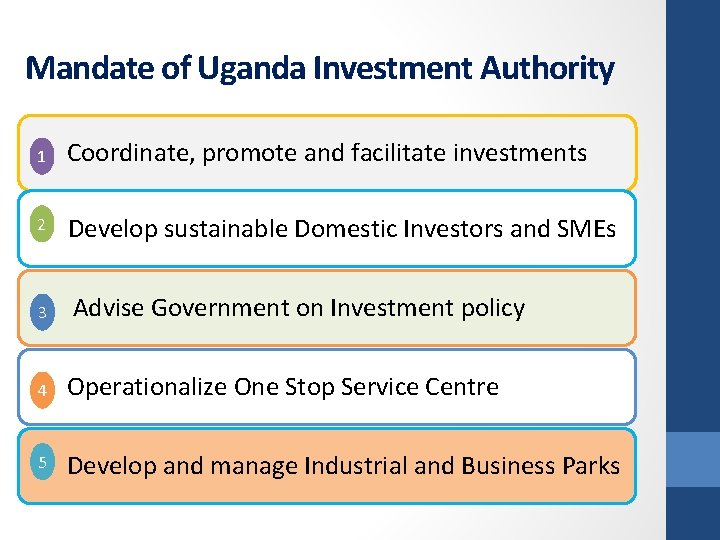 Mandate of Uganda Investment Authority

1 Coordinate, promote and facilitate investments

2 Develop sustainable Domestic Investors and SMEs

3 Advise Government on Investment policy

4 Operationalize One Stop Service Centre

5 Develop and manage Industrial and Business Parks